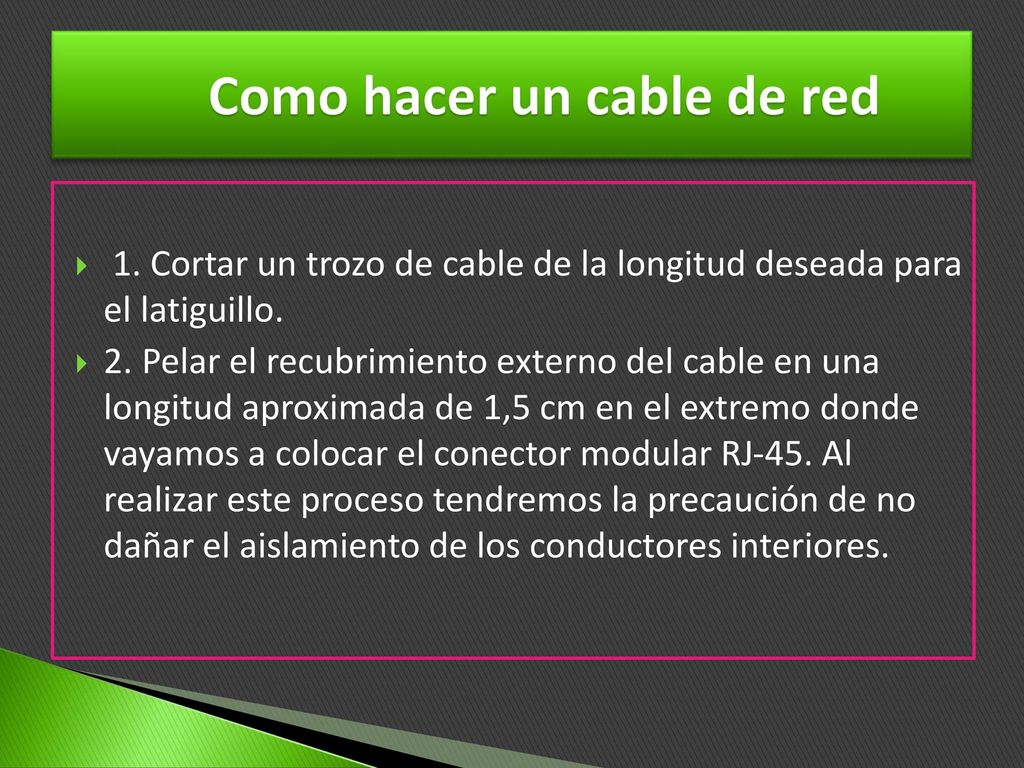 Como hacer un cable de red

1. Cortar un trozo de cable de la longitud deseada para el latiguillo.

2. Pelar el recubrimiento externo del cable en una longitud aproximada de 1,5 cm en el extremo donde vayamos a colocar el conector modular RJ-45. Al realizar este proceso tendremos la precaución de no dañar el aislamiento de los conductores interiores.